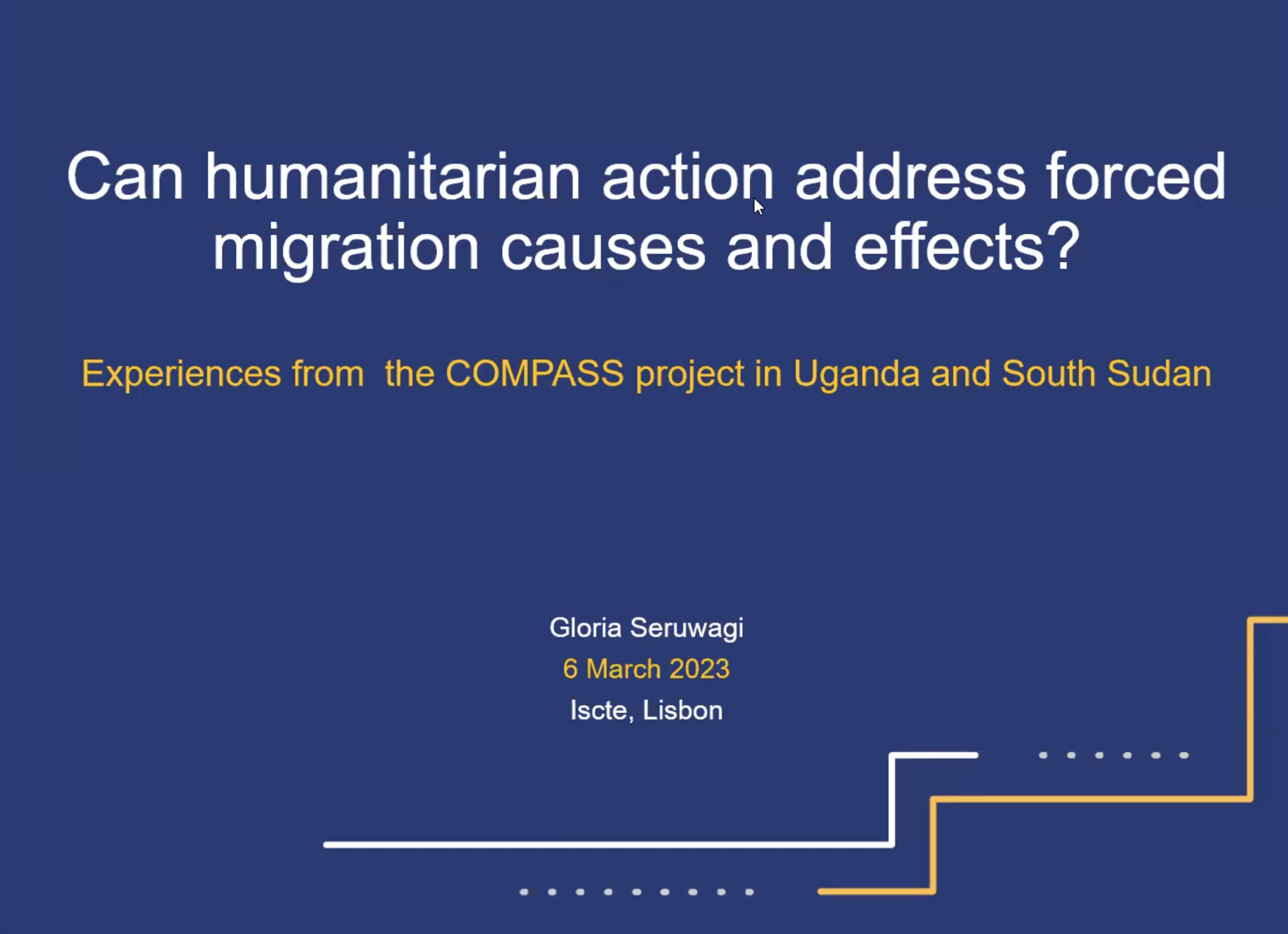 Can humanitarian action address forced migration causes and effects?

Experiences from the COMPASS project in Uganda and South Sudan

Gloria Seruwagi
6 March 2023
Iscte, Lisbon